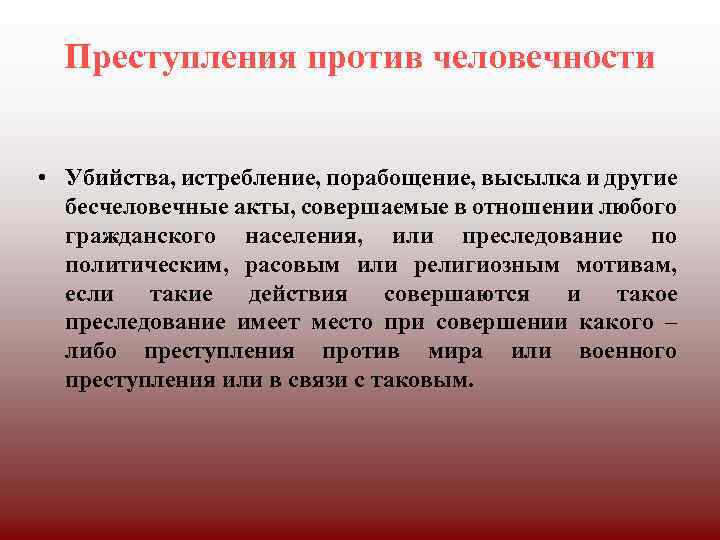 Преступления против человечности

• Убийства, истребление, порабощение, высылка и другие бесчеловечные акты, совершаемые в отношении любого гражданского населения, или преследование по политическим, расовым или религиозным мотивам, если такие действия совершаются и такое преследование имеет место при совершении какого – либо преступления против мира или военного преступления или в связи с таковым.